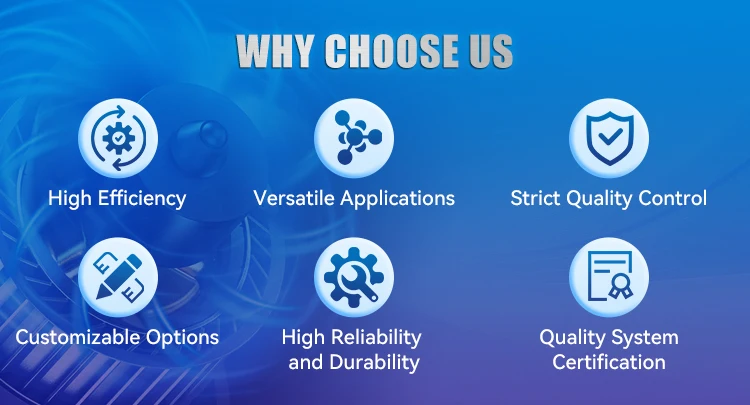 WHY CHOOSE US

High Efficiency

Versatile Applications

Strict Quality Control

Customizable Options

High Reliability and Durability

Quality System Certification